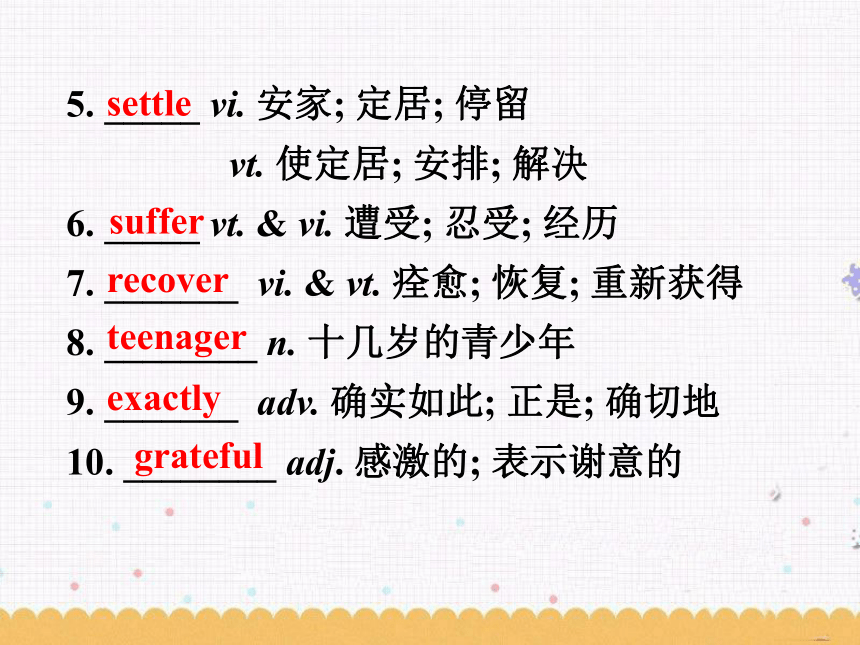 5. settle vi. 安家; 定居; 停留

vt. 使定居; 安排; 解决

6. suffer vt. & vi. 遭受; 忍受; 经历

7. recover vi. & vt. 痊愈; 恢复; 重新获得

8. teenager n. 十几岁的青少年

9. exactly adv. 确实如此; 正是; 确切地

10. grateful adj. 感激的; 表示谢意的